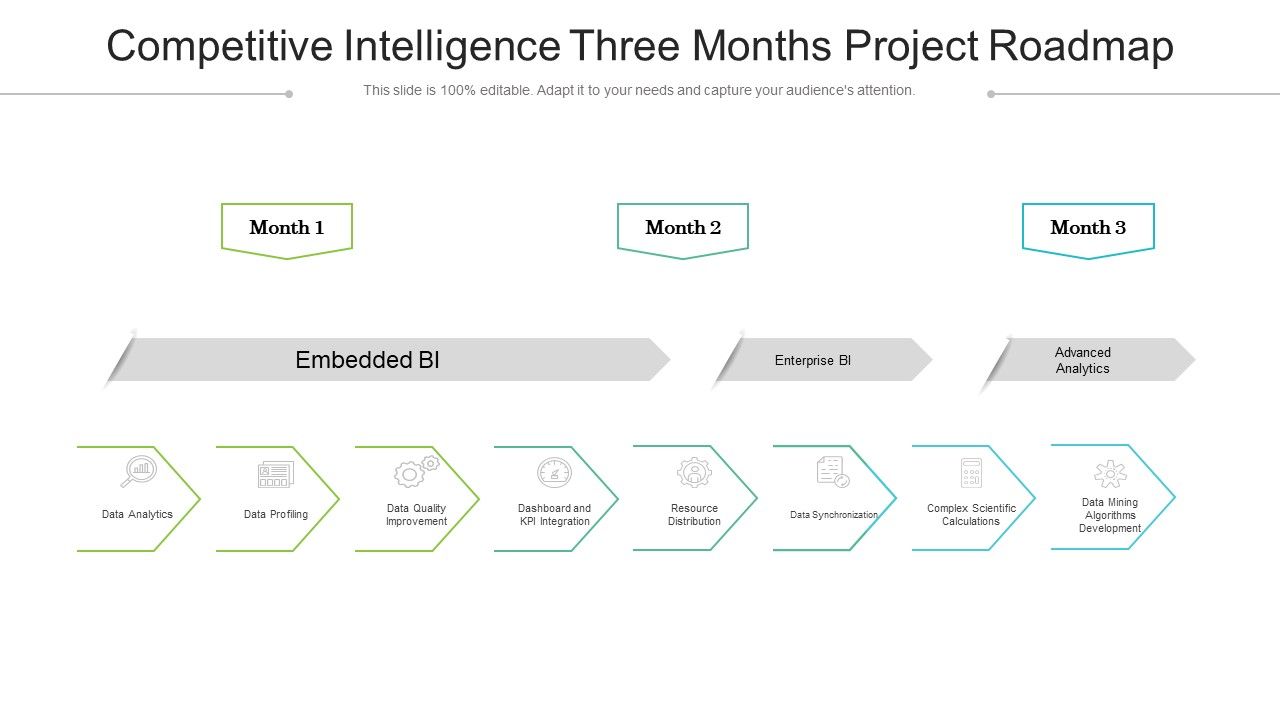 Competitive Intelligence Three Months Project Roadmap

This slide is 100% editable. Adapt it to your needs and capture your audience's attention.

Month 1

Month 2

Month 3

Embedded BI

Enterprise BI

Advanced Analytics

Data Analytics

Data Profiling

Data Quality Improvement

Dashboard and KPI Integration

Resource Distribution

Data Synchronization

Complex Scientific Calculations

Data Mining Algorithms Development